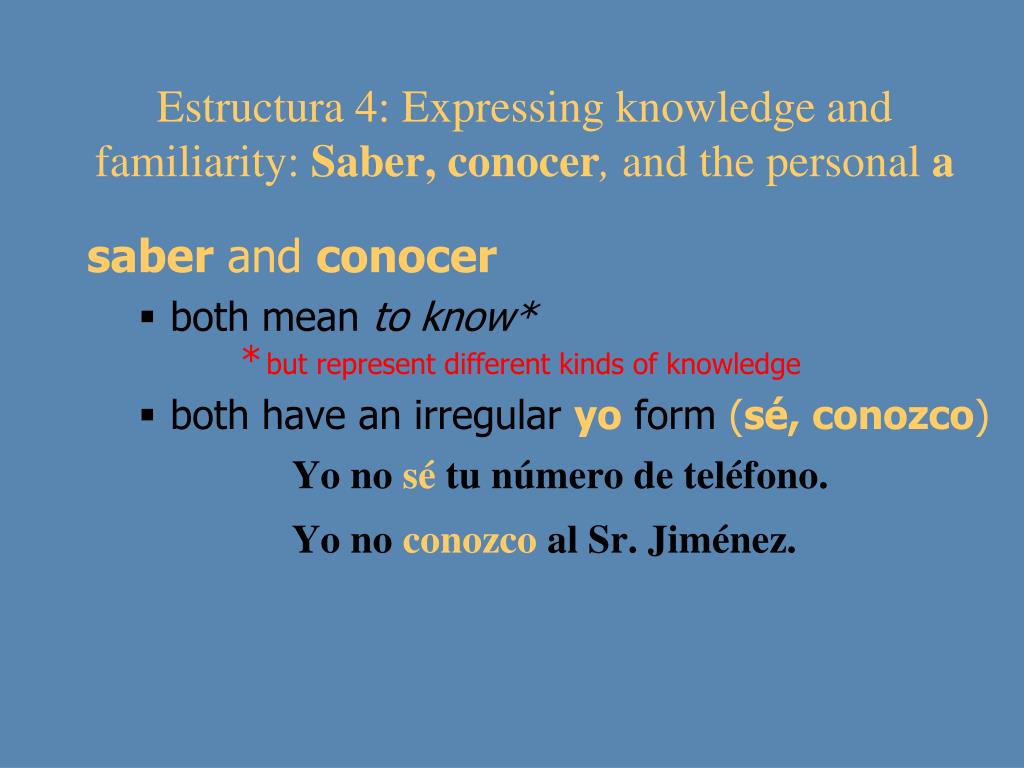 Estructura 4: Expressing knowledge and familiarity: Saber, conocer, and the personal a

saber and conocer

▪ both mean to know*

*but represent different kinds of knowledge

▪ both have an irregular yo form (sé, conozco)

Yo no sé tu número de teléfono.

Yo no conozco al Sr. Jiménez.